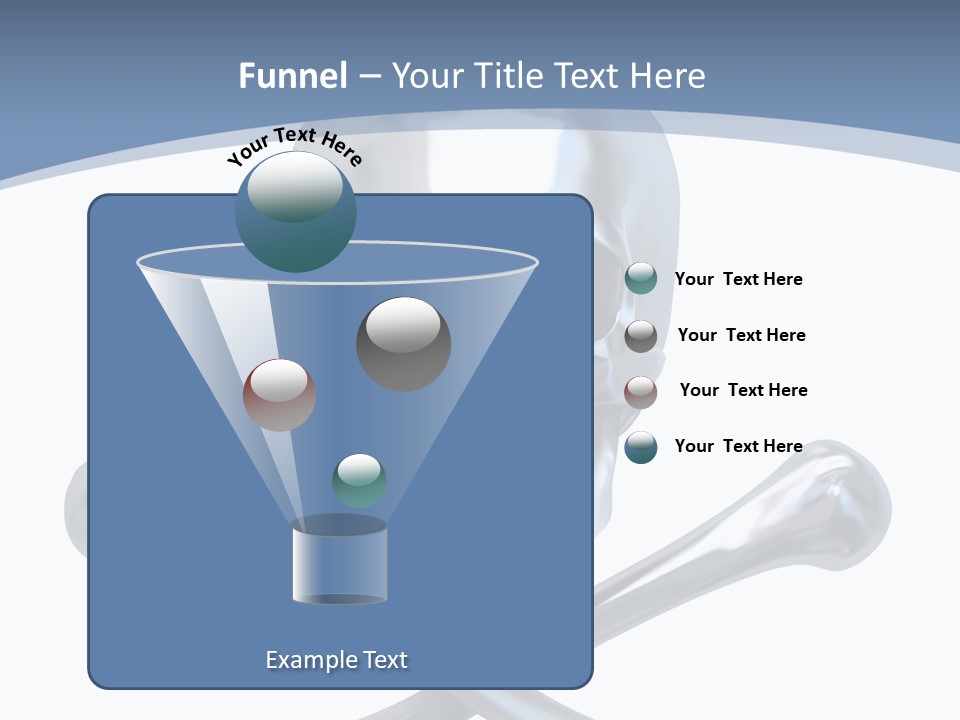 Funnel – Your Title Text Here

Your Text Here

Your Text Here

Your Text Here

Your Text Here

Your Text Here

Example Text